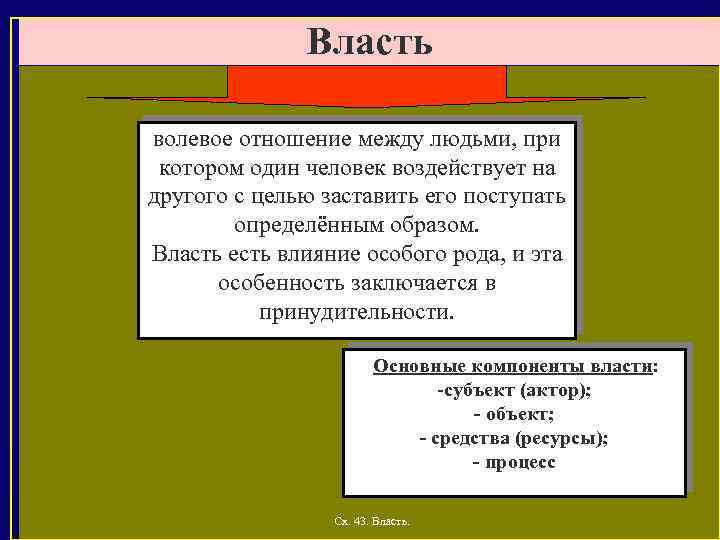 Власть

волевое отношение между людьми, при котором один человек воздействует на другого с целью заставить его поступать определённым образом.
Власть есть влияние особого рода, и эта особенность заключается в принудительности.

Основные компоненты власти:
-субъект (актор);
- объект;
- средства (ресурсы);
- процесс

Сх. 43. Власть.